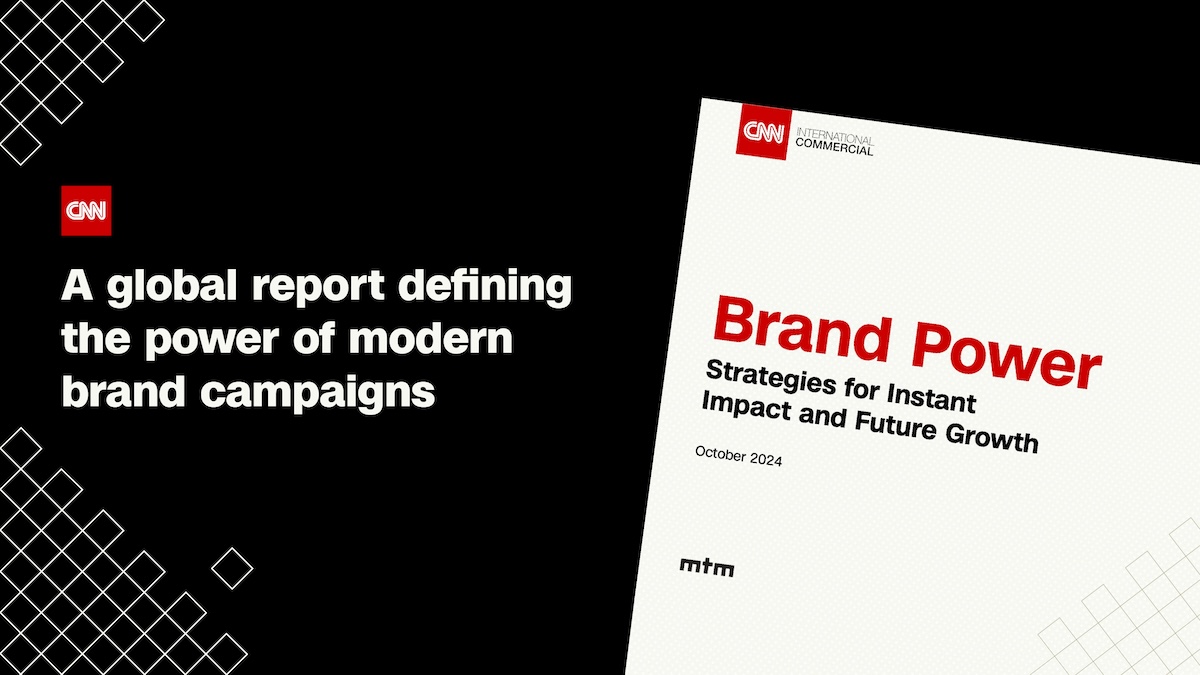 CNN

A global report defining the power of modern brand campaigns

CNN INTERNATIONAL COMMERCIAL

Brand Power

Strategies for Instant Impact and Future Growth

October 2024

mtm